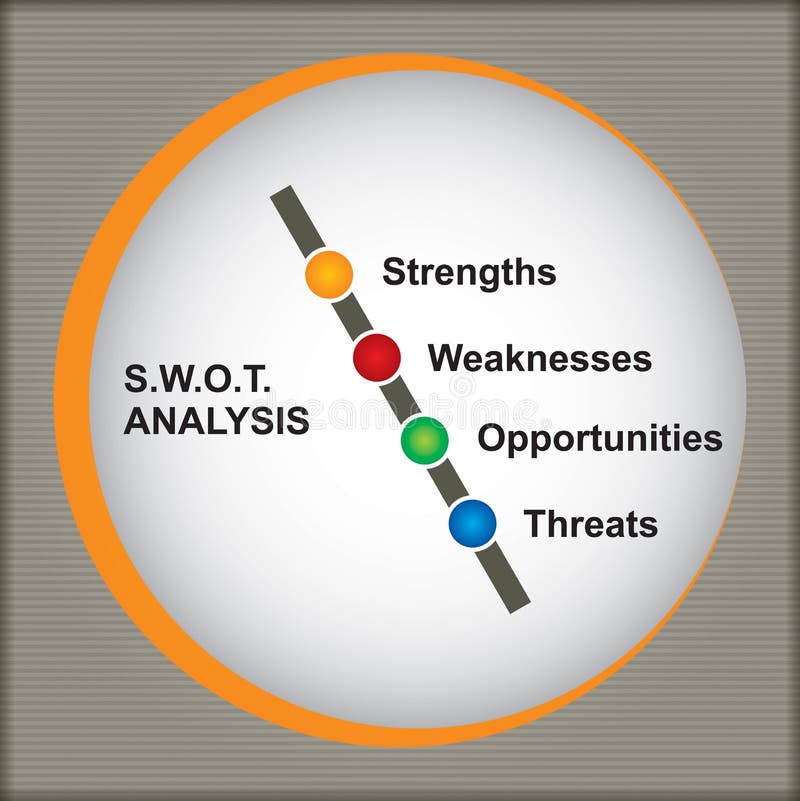 S.W.O.T.
ANALYSIS

Strengths
Weaknesses
Opportunities
Threats

dreamstime